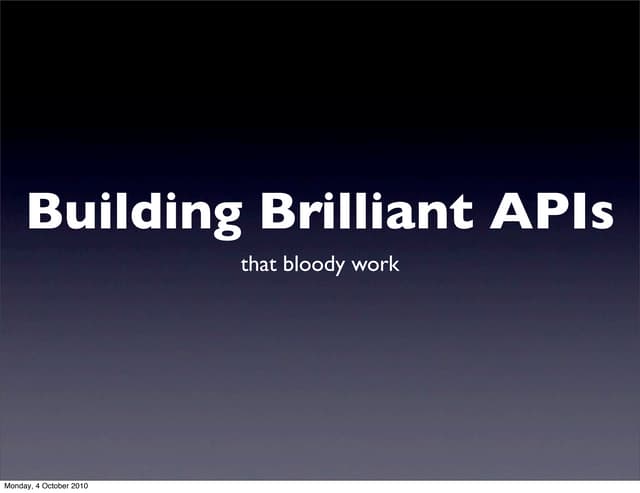 Building Brilliant APIs

that bloody work

Monday, 4 October 2010